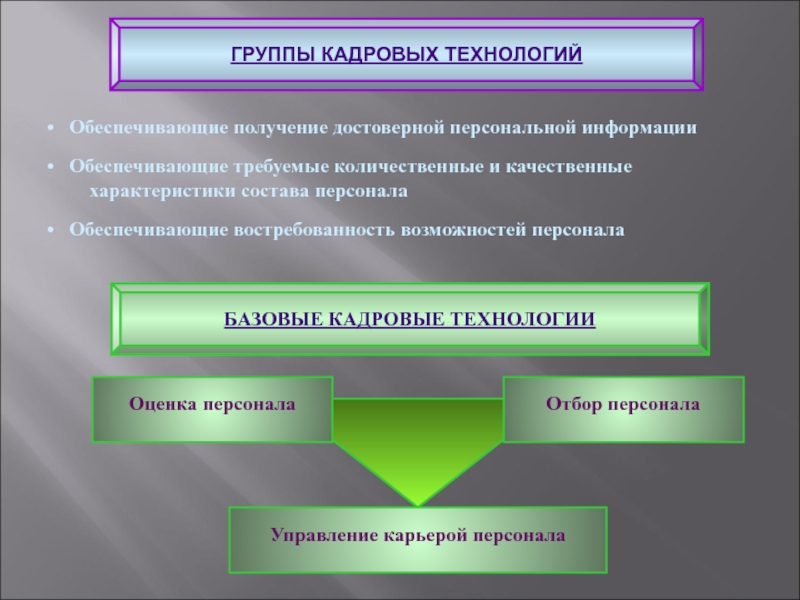 ГРУППЫ КАДРОВЫХ ТЕХНОЛОГИЙ

• Обеспечивающие получение достоверной персональной информации

• Обеспечивающие требуемые количественные и качественные характеристики состава персонала

• Обеспечивающие востребованность возможностей персонала

БАЗОВЫЕ КАДРОВЫЕ ТЕХНОЛОГИИ

Оценка персонала

Отбор персонала

Управление карьерой персонала